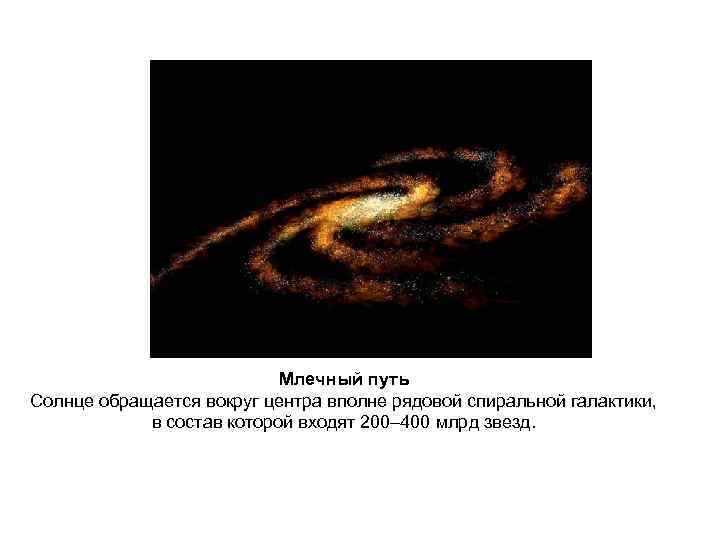 Млечный путь

Солнце обращается вокруг центра вполне рядовой спиральной галактики, в состав которой входят 200–400 млрд звезд.